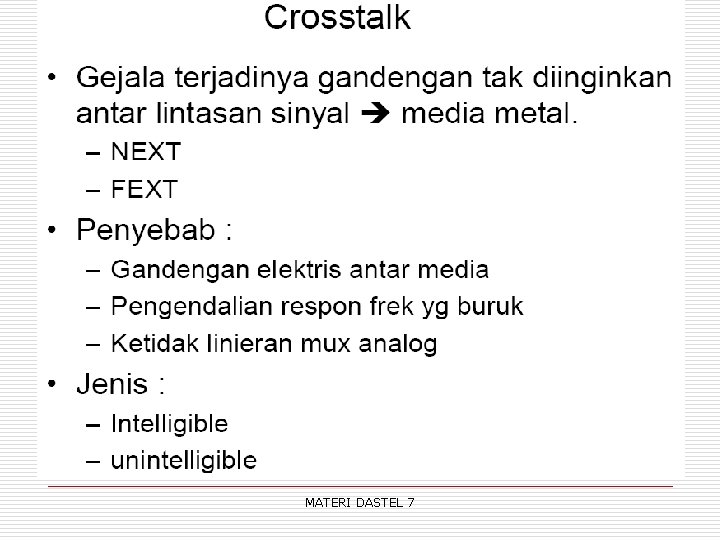 Crosstalk

• Gejala terjadinya gandengan tak diinginkan antar lintasan sinyal ➔ media metal.
– NEXT
– FEXT

• Penyebab :
– Gandengan elektris antar media
– Pengendalian respon frek yg buruk
– Ketidak linieran mux analog

• Jenis :
– Intelligible
– unintelligible

MATERI DASTEL 7